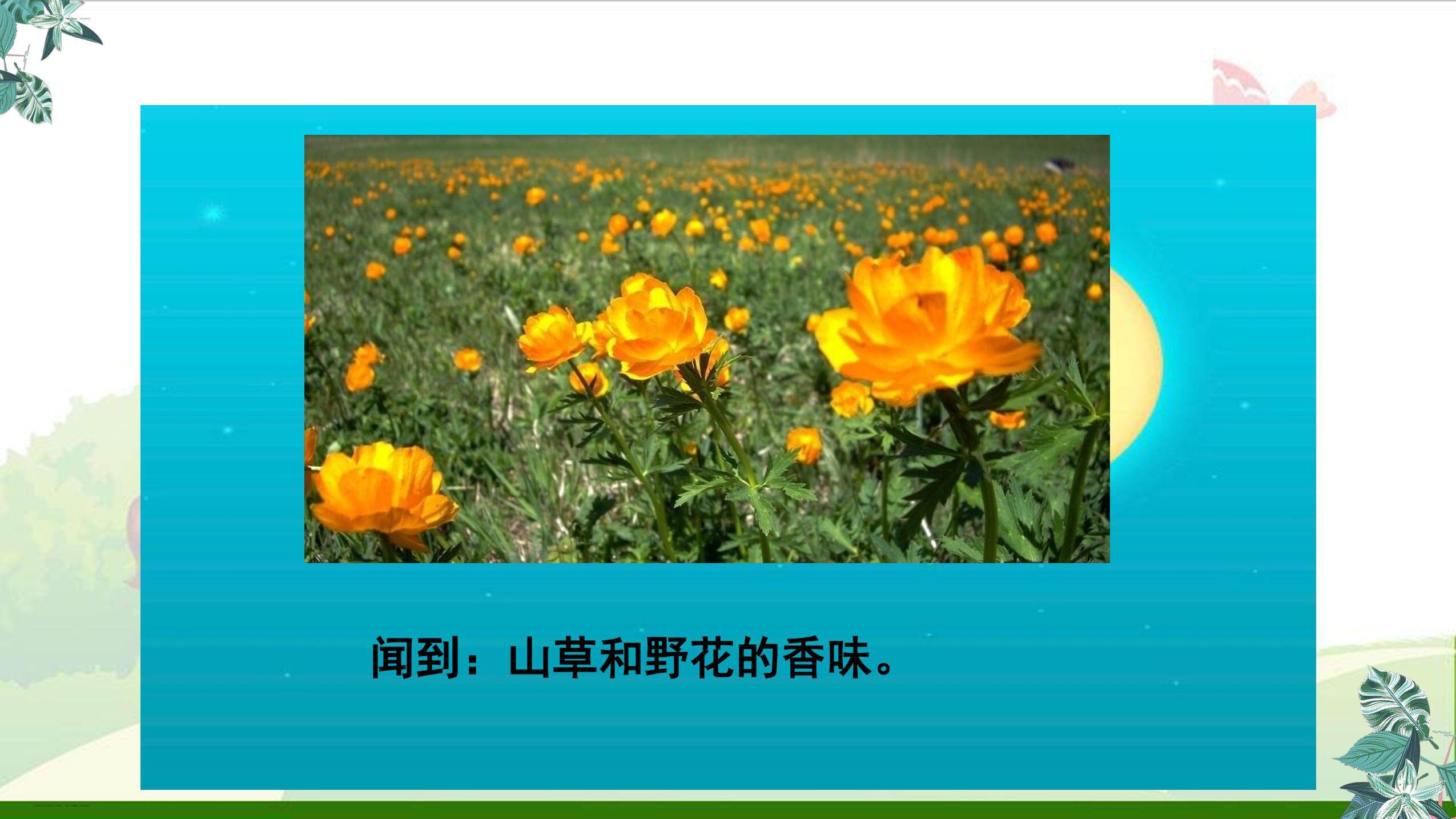 闻到：山草和野花的香味。